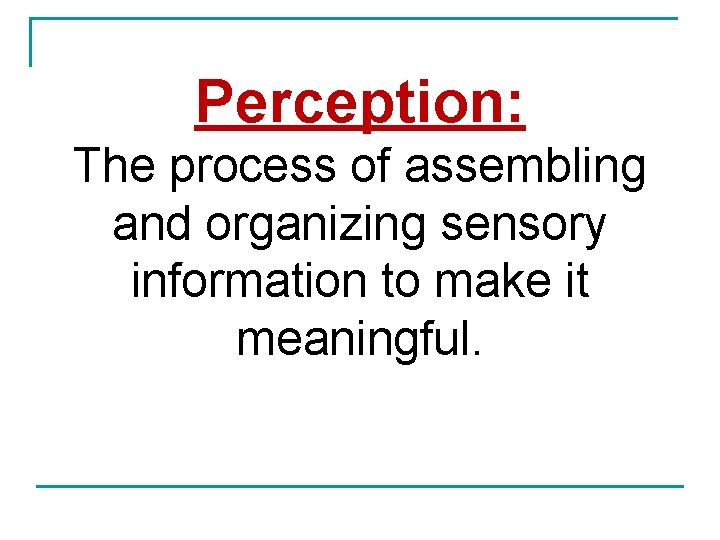 Perception:
The process of assembling and organizing sensory information to make it meaningful.